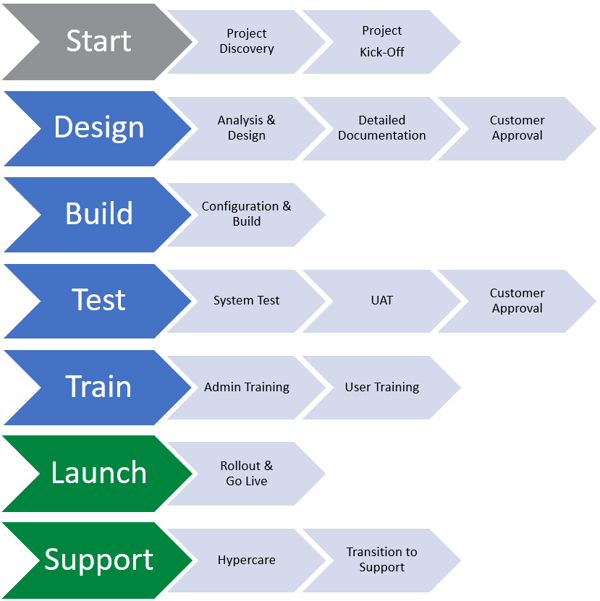 Start
Project Discovery
Project Kick-Off

Design
Analysis & Design
Detailed Documentation
Customer Approval

Build
Configuration & Build

Test
System Test
UAT
Customer Approval

Train
Admin Training
User Training

Launch
Rollout & Go Live

Support
Hypercare
Transition to Support